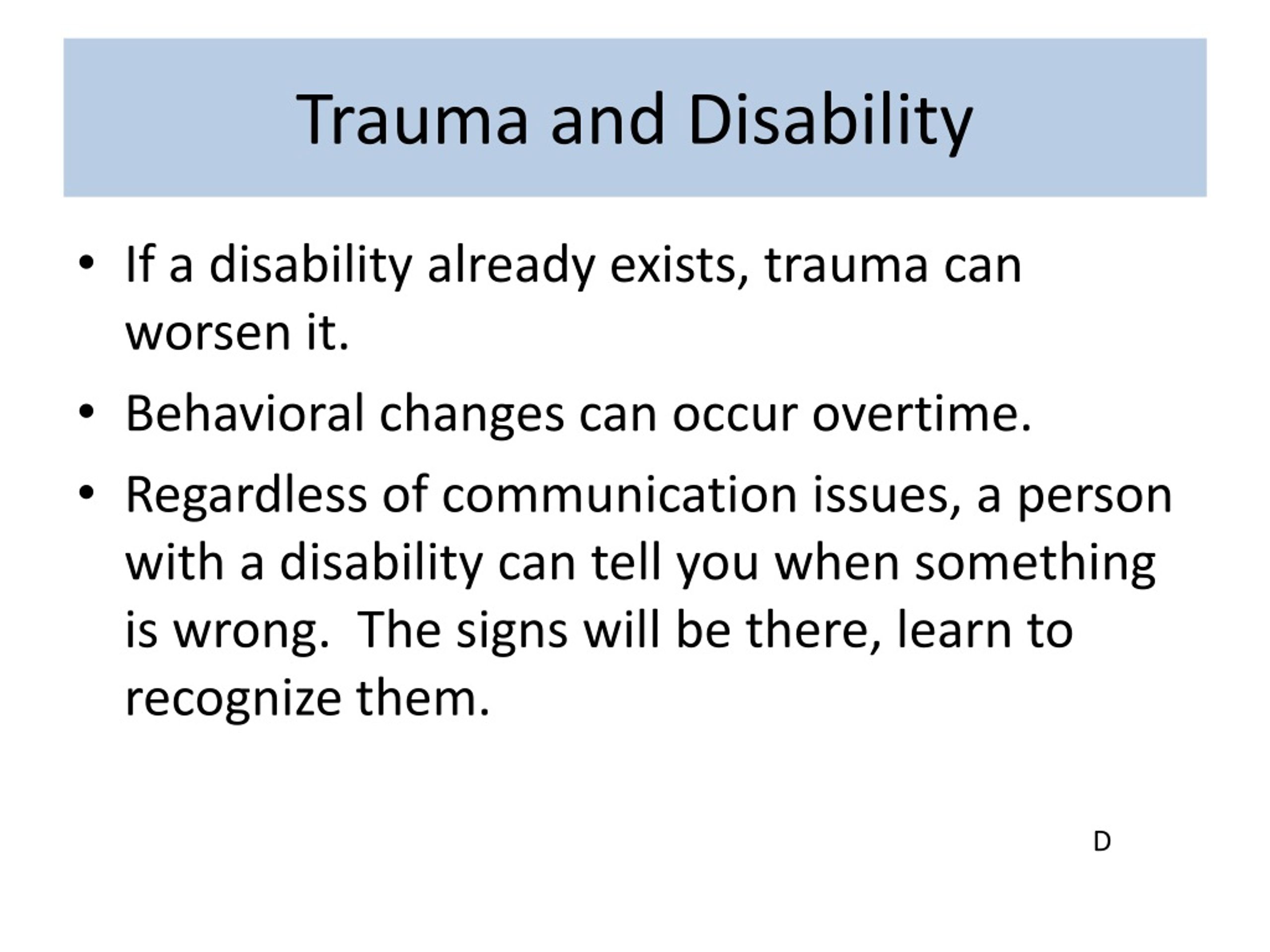 Trauma and Disability

• If a disability already exists, trauma can worsen it.

• Behavioral changes can occur overtime.

• Regardless of communication issues, a person with a disability can tell you when something is wrong. The signs will be there, learn to recognize them.

D